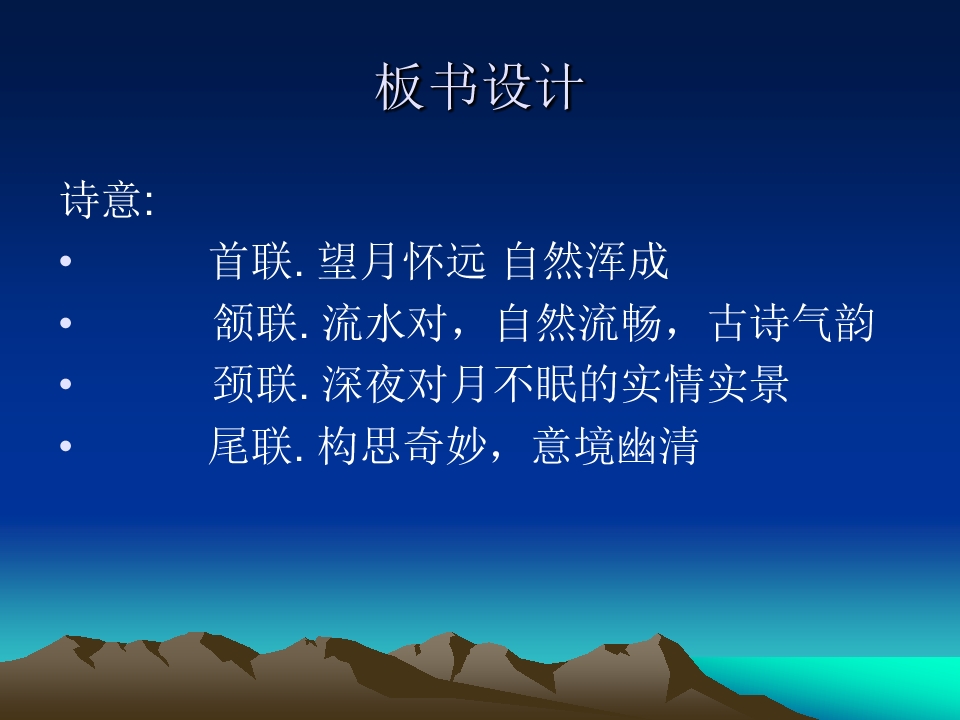 板书设计

诗意:

• 首联.望月怀远 自然浑成
• 颔联.流水对，自然流畅，古诗气韵
• 颈联.深夜对月不眠的实情实景
• 尾联.构思奇妙，意境幽清